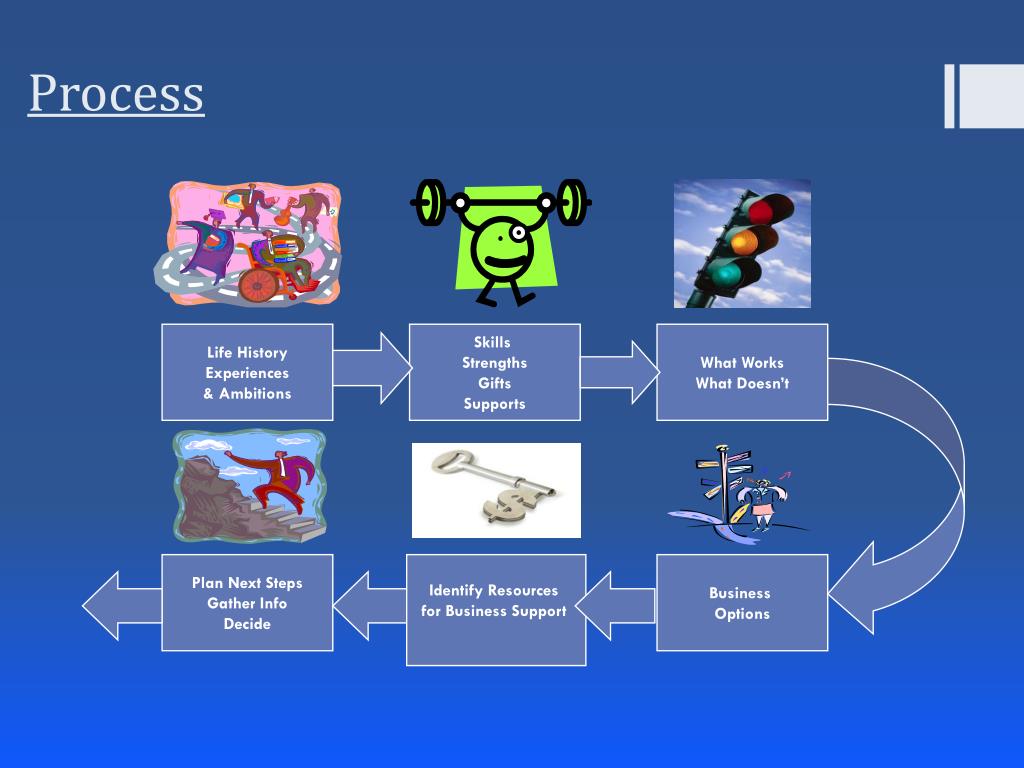 Process

Life History
Experiences
& Ambitions

Skills
Strengths
Gifts
Supports

What Works
What Doesn't

Business
Options

Identify Resources
for Business Support

Plan Next Steps
Gather Info
Decide